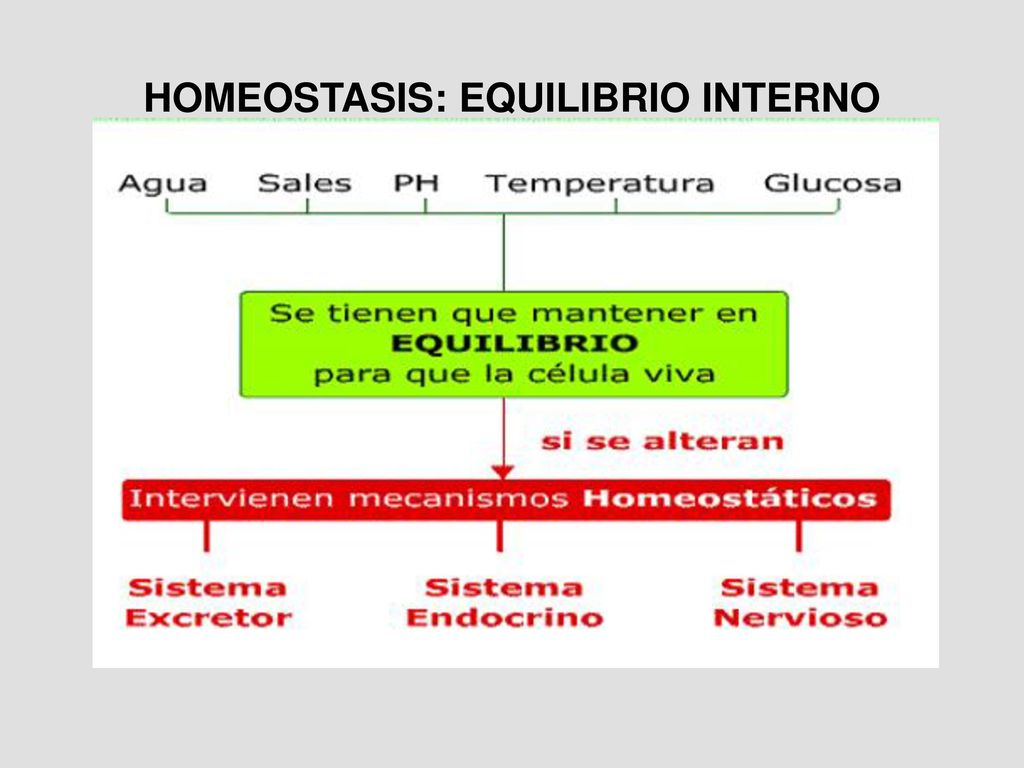 HOMEOSTASIS: EQUILIBRIO INTERNO

Agua Sales PH Temperatura Glucosa

Se tienen que mantener en EQUILIBRIO para que la célula viva

si se alteran

Intervienen mecanismos Homeostáticos

Sistema Excretor

Sistema Endocrino

Sistema Nervioso